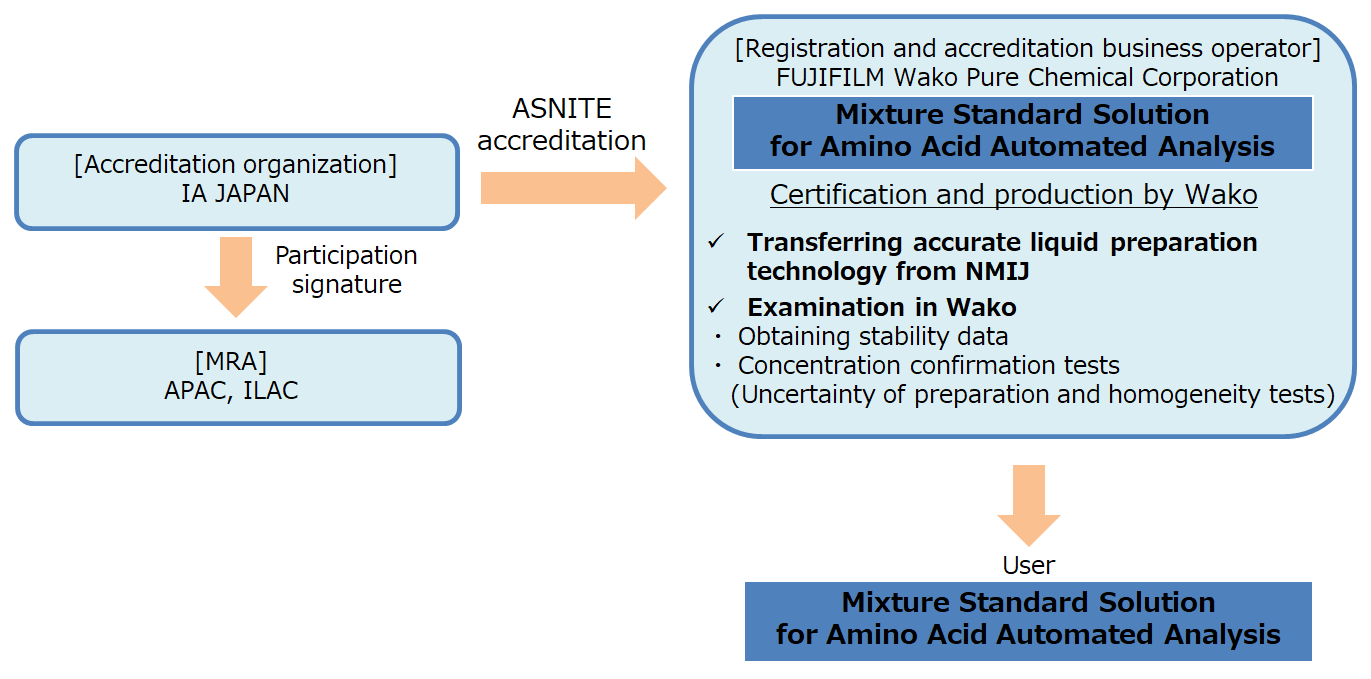 [Accreditation organization]
IA JAPAN

Participation signature

[MRA]
APAC, ILAC

ASNITE accreditation

[Registration and accreditation business operator]
FUJIFILM Wako Pure Chemical Corporation

Mixture Standard Solution for Amino Acid Automated Analysis

Certification and production by Wako

✓ Transferring accurate liquid preparation technology from NMIJ

✓ Examination in Wako
・ Obtaining stability data
・ Concentration confirmation tests
(Uncertainty of preparation and homogeneity tests)

User

Mixture Standard Solution for Amino Acid Automated Analysis